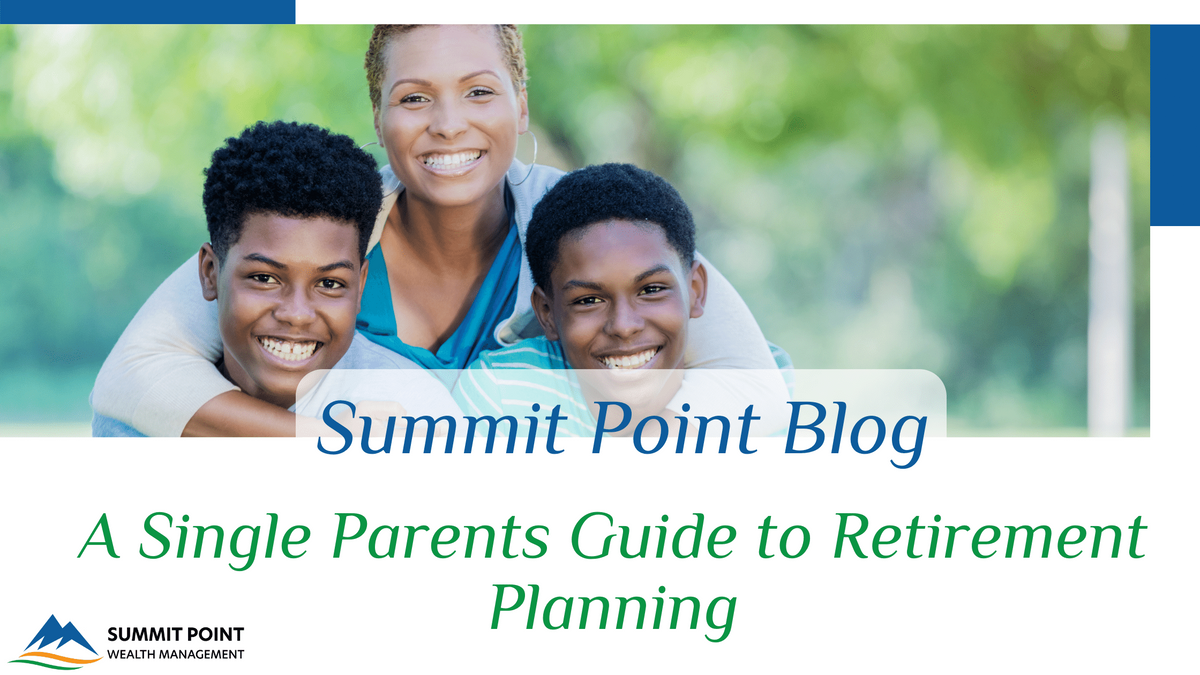 Summit Point Blog

A Single Parents Guide to Retirement Planning

SUMMIT POINT
WEALTH MANAGEMENT